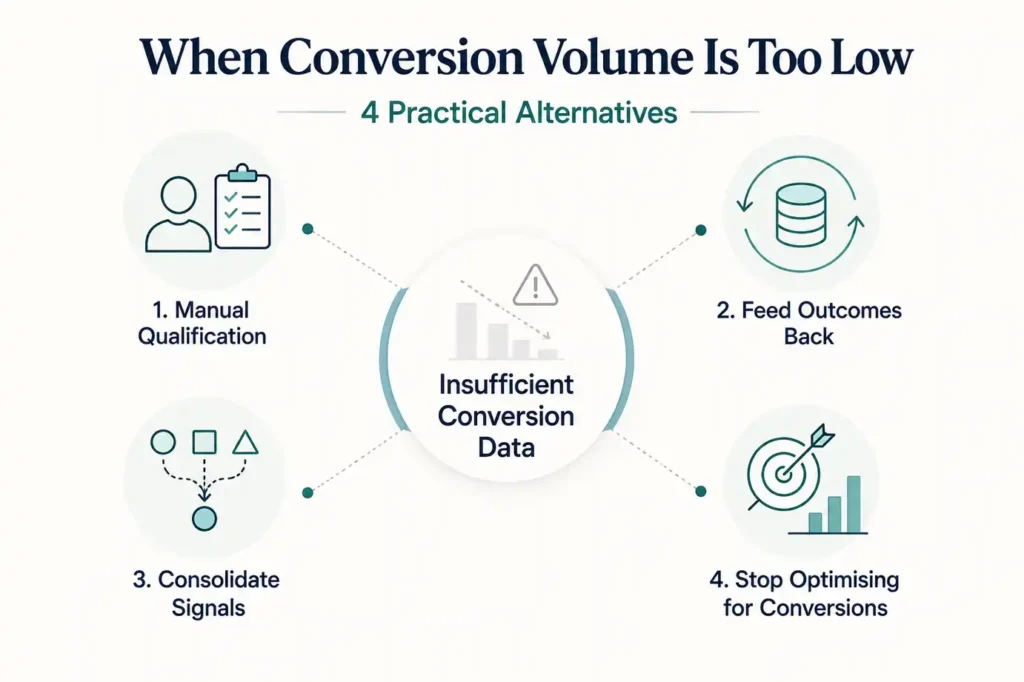 When Conversion Volume Is Too Low

4 Practical Alternatives

1. Manual Qualification

2. Feed Outcomes Back

Insufficient Conversion Data

3. Consolidate Signals

4. Stop Optimising for Conversions